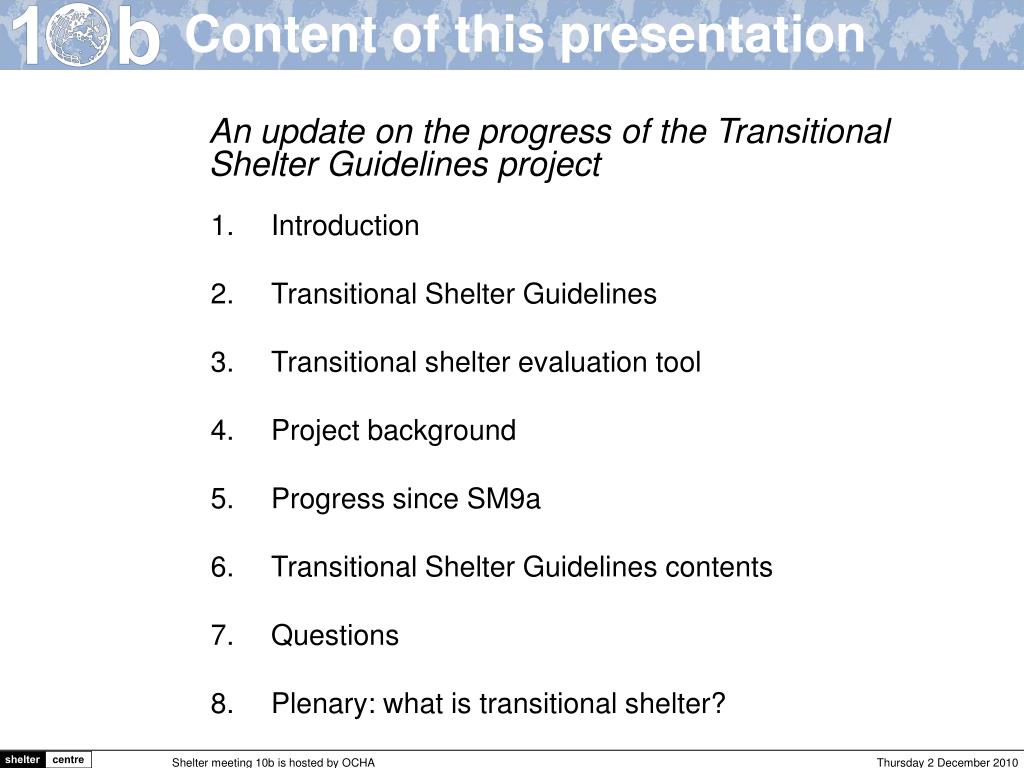 10b Content of this presentation

An update on the progress of the Transitional Shelter Guidelines project

1. Introduction

2. Transitional Shelter Guidelines

3. Transitional shelter evaluation tool

4. Project background

5. Progress since SM9a

6. Transitional Shelter Guidelines contents

7. Questions

8. Plenary: what is transitional shelter?

shelter centre

Shelter meeting 10b is hosted by OCHA

Thursday 2 December 2010